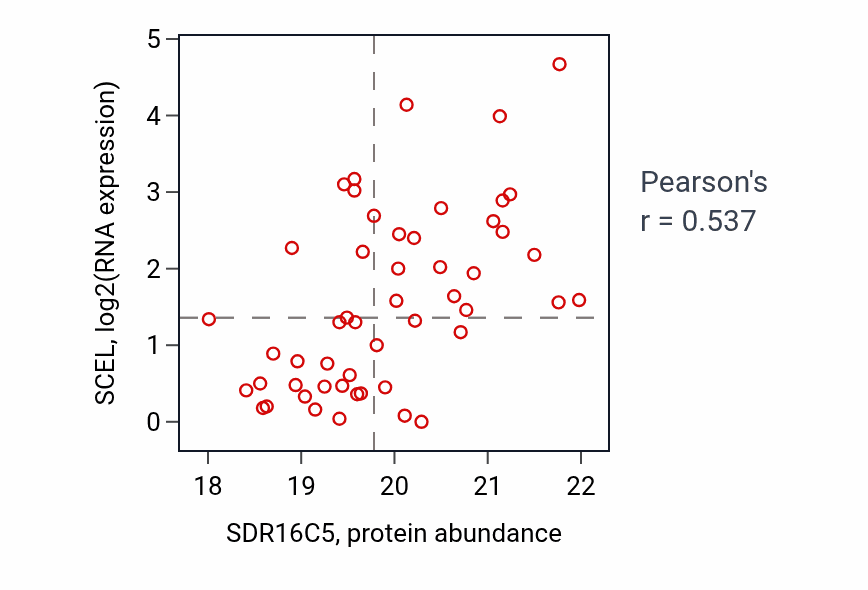 SCEL, log2(RNA expression)

5
4
3
2
1
0

18
19
20
21
22

SDR16C5, protein abundance

Pearson's
r = 0.537